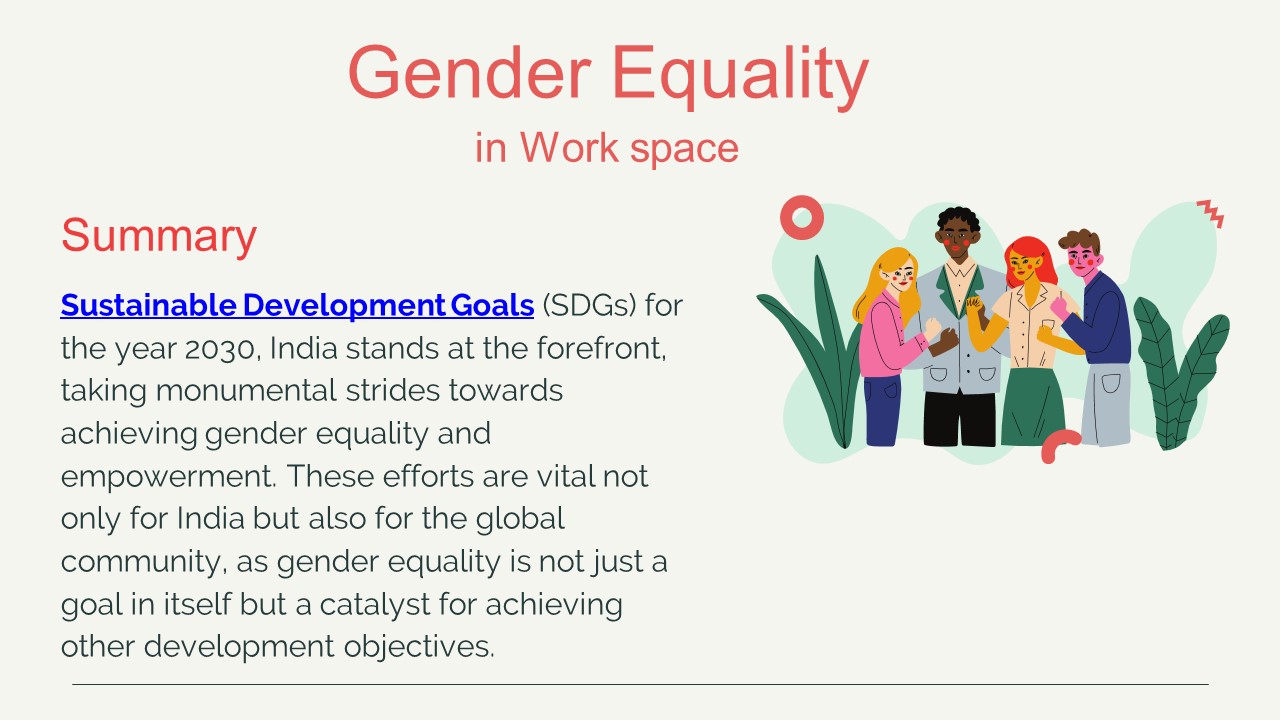 Gender Equality
in Work space

Summary

Sustainable Development Goals (SDGs) for the year 2030, India stands at the forefront, taking monumental strides towards achieving gender equality and empowerment. These efforts are vital not only for India but also for the global community, as gender equality is not just a goal in itself but a catalyst for achieving other development objectives.